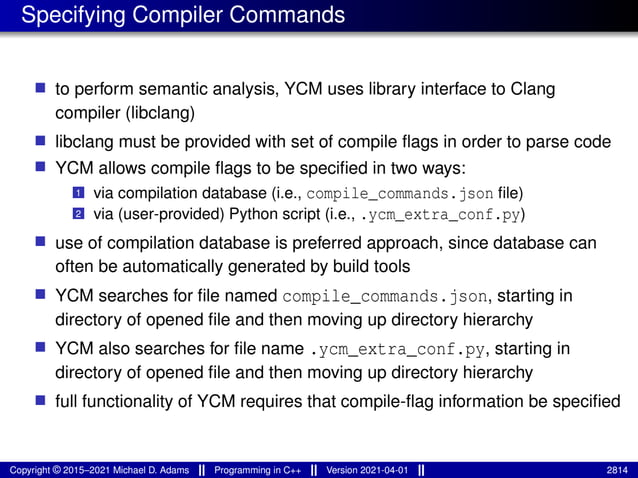 Specifying Compiler Commands

■ to perform semantic analysis, YCM uses library interface to Clang compiler (libclang)

■ libclang must be provided with set of compile flags in order to parse code

■ YCM allows compile flags to be specified in two ways:

1 via compilation database (i.e., compile_commands.json file)

2 via (user-provided) Python script (i.e., .ycm_extra_conf.py)

■ use of compilation database is preferred approach, since database can often be automatically generated by build tools

■ YCM searches for file named compile_commands.json, starting in directory of opened file and then moving up directory hierarchy

■ YCM also searches for file name .ycm_extra_conf.py, starting in directory of opened file and then moving up directory hierarchy

■ full functionality of YCM requires that compile-flag information be specified

Copyright © 2015–2021 Michael D. Adams || Programming in C++ || Version 2021-04-01 || 2814